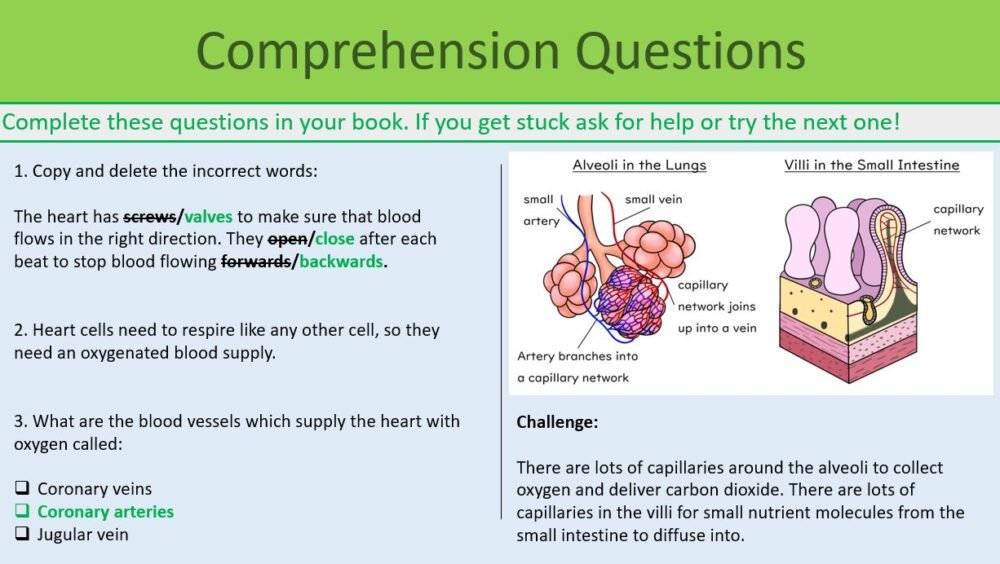 Comprehension Questions

Complete these questions in your book. If you get stuck ask for help or try the next one!

1. Copy and delete the incorrect words:

The heart has screws/valves to make sure that blood flows in the right direction. They open/close after each beat to stop blood flowing forwards/backwards.

2. Heart cells need to respire like any other cell, so they need an oxygenated blood supply.

3. What are the blood vessels which supply the heart with oxygen called:

❑ Coronary veins
❑ Coronary arteries
❑ Jugular vein

Alveoli in the Lungs

small artery

small vein

capillary network joins up into a vein

Artery branches into a capillary network

Villi in the Small Intestine

capillary network

Challenge:

There are lots of capillaries around the alveoli to collect oxygen and deliver carbon dioxide. There are lots of capillaries in the villi for small nutrient molecules from the small intestine to diffuse into.